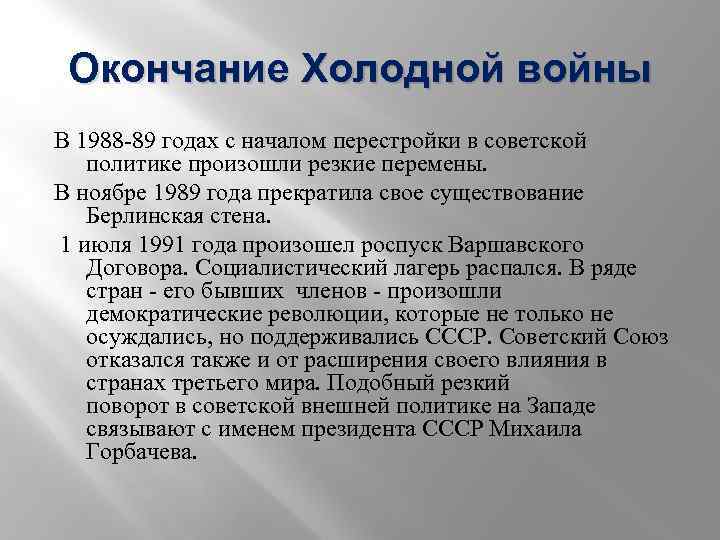 Окончание Холодной войны

В 1988-89 годах с началом перестройки в советской политике произошли резкие перемены.

В ноябре 1989 года прекратила свое существование Берлинская стена.

1 июля 1991 года произошел роспуск Варшавского Договора. Социалистический лагерь распался. В ряде стран - его бывших членов - произошли демократические революции, которые не только не осуждались, но поддерживались СССР. Советский Союз отказался также и от расширения своего влияния в странах третьего мира. Подобный резкий поворот в советской внешней политике на Западе связывают с именем президента СССР Михаила Горбачева.